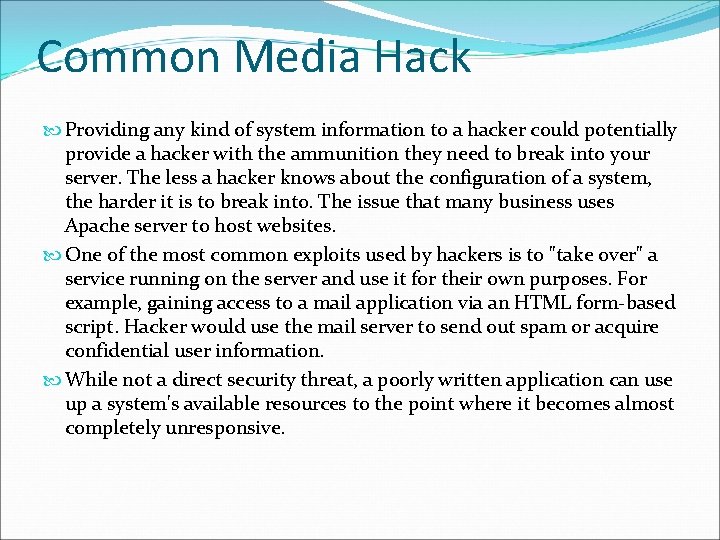 Common Media Hack

Providing any kind of system information to a hacker could potentially provide a hacker with the ammunition they need to break into your server. The less a hacker knows about the configuration of a system, the harder it is to break into. The issue that many business uses Apache server to host websites.

One of the most common exploits used by hackers is to "take over" a service running on the server and use it for their own purposes. For example, gaining access to a mail application via an HTML form-based script. Hacker would use the mail server to send out spam or acquire confidential user information.

While not a direct security threat, a poorly written application can use up a system's available resources to the point where it becomes almost completely unresponsive.